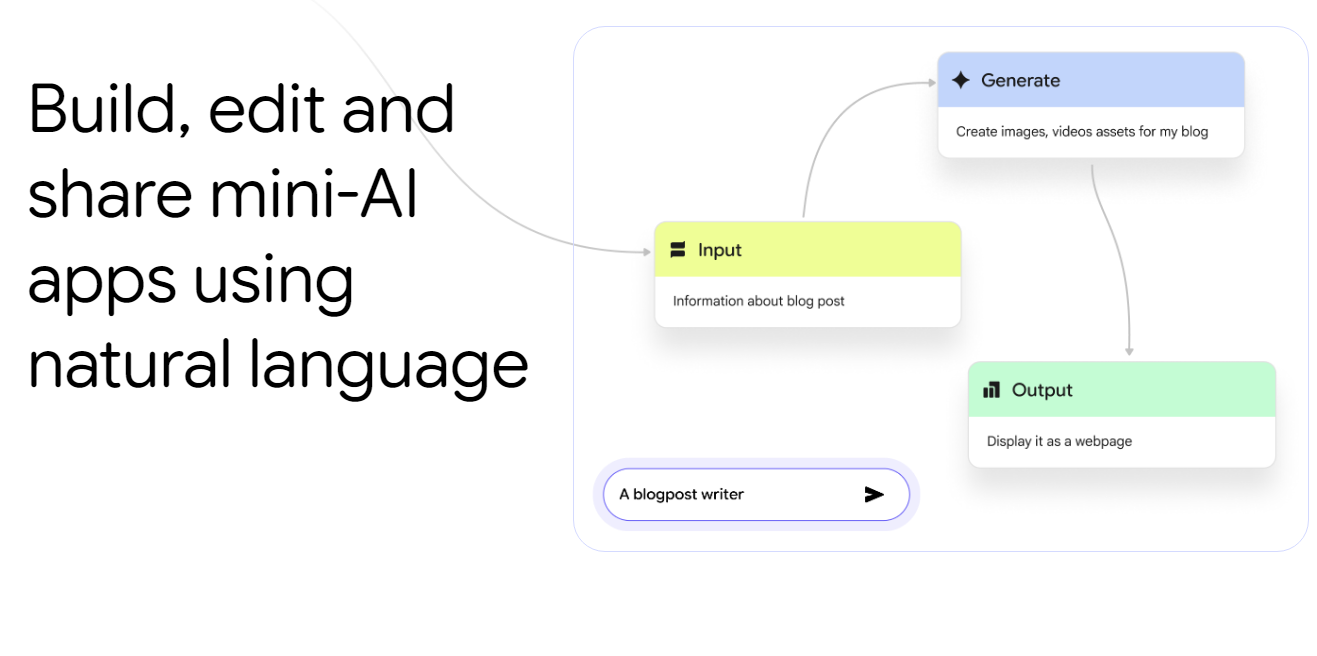 Build, edit and share mini-AI apps using natural language

Generate

Create images, videos assets for my blog

Input

Information about blog post

Output

Display it as a webpage

A blogpost writer